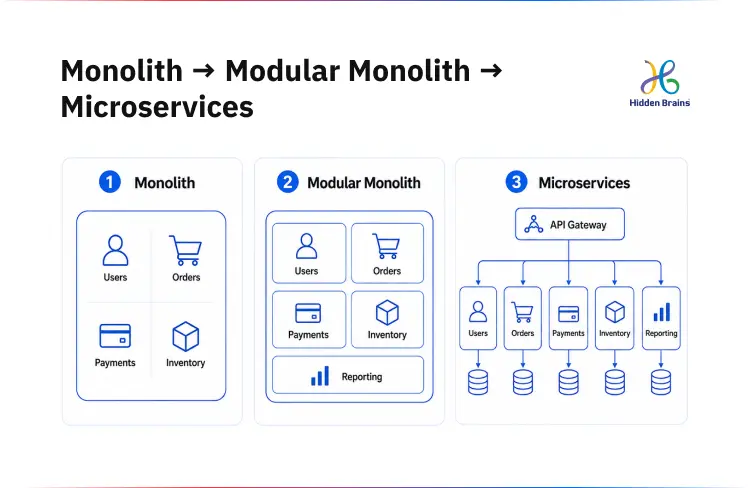 Monolith → Modular Monolith → Microservices

Hidden Brains

1 Monolith

Users
Orders
Payments
Inventory

2 Modular Monolith

Users
Orders
Payments
Inventory
Reporting

3 Microservices

API Gateway

Users
Orders
Payments
Inventory
Reporting